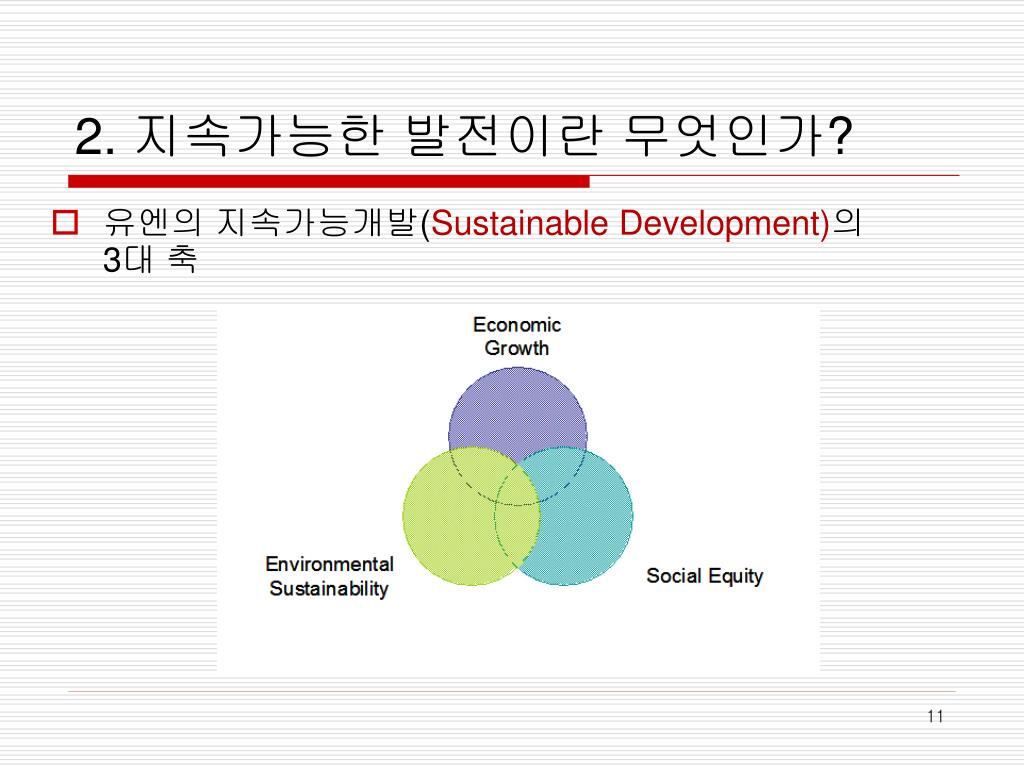 2. 지속가능한 발전이란 무엇인가?

유엔의 지속가능개발(Sustainable Development)의 3대 축

Economic Growth

Environmental Sustainability

Social Equity

11